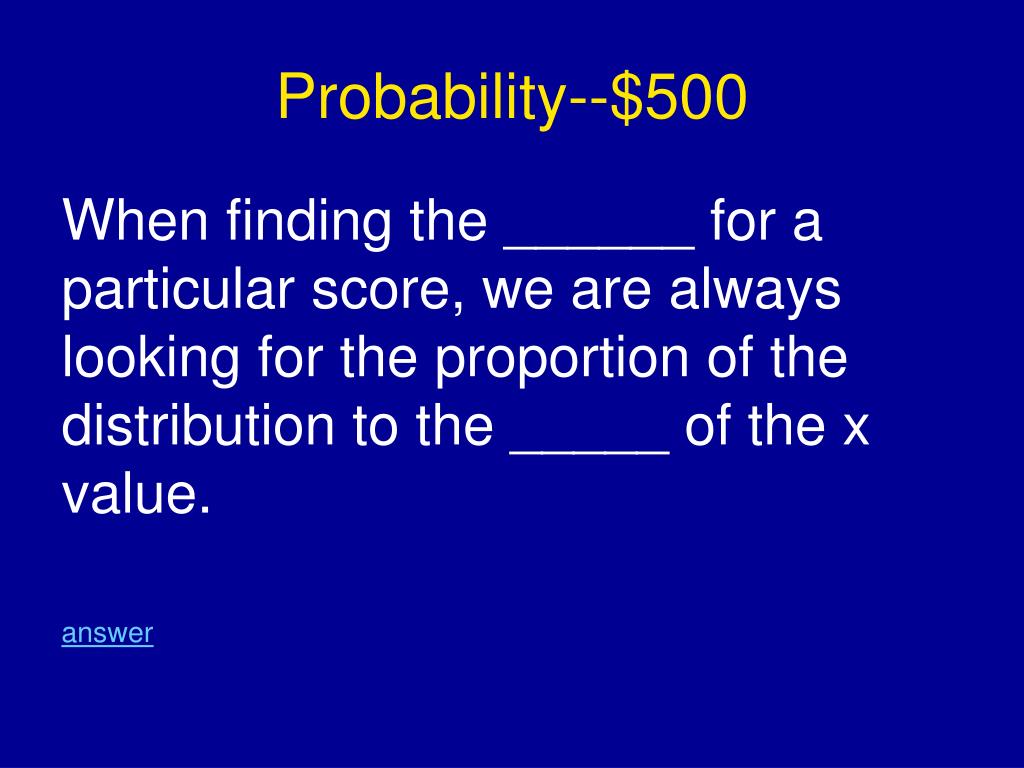 Probability--\$500

When finding the ______ for a particular score, we are always looking for the proportion of the distribution to the _____ of the x value.

answer